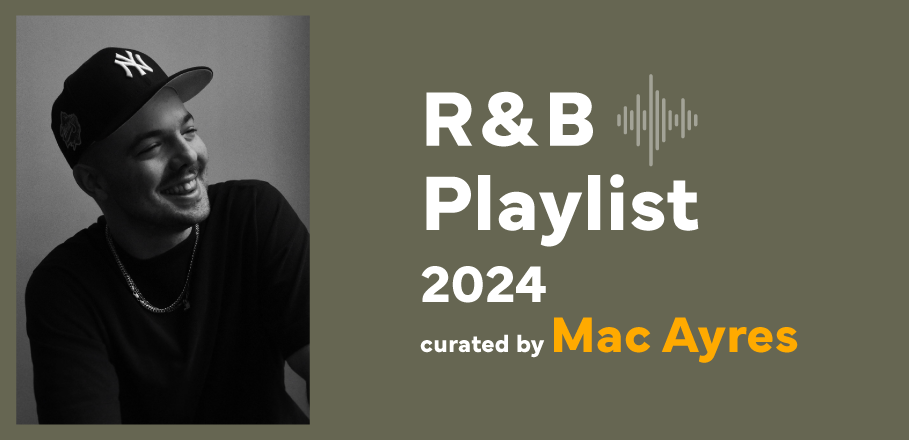 R&B Playlist 2024

curated by Mac Ayres